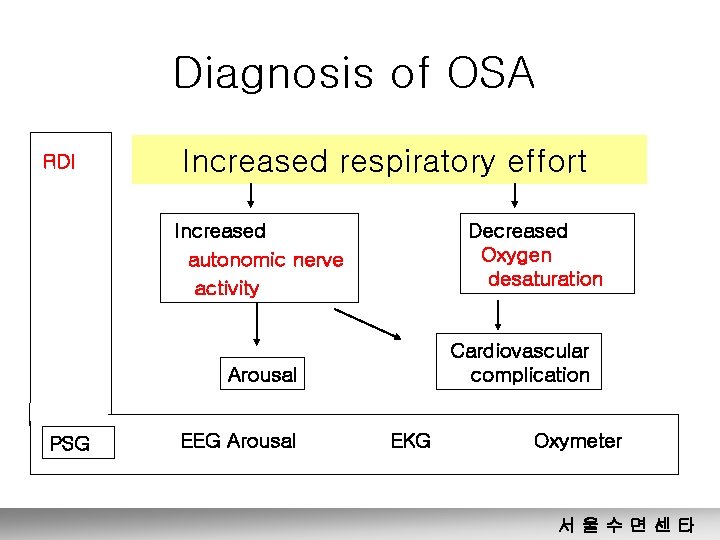 Diagnosis of OSA

RDI

Increased respiratory effort

Increased autonomic nerve activity

Decreased Oxygen desaturation

Arousal

Cardiovascular complication

PSG

EEG Arousal

EKG

Oxymeter

서 울 수 면 센 타